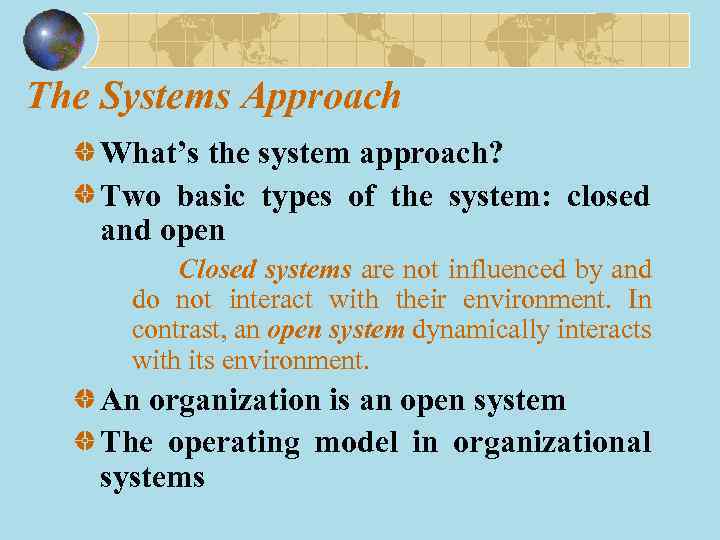 The Systems Approach

What’s the system approach?

Two basic types of the system: closed and open

Closed systems are not influenced by and do not interact with their environment. In contrast, an open system dynamically interacts with its environment.

An organization is an open system

The operating model in organizational systems